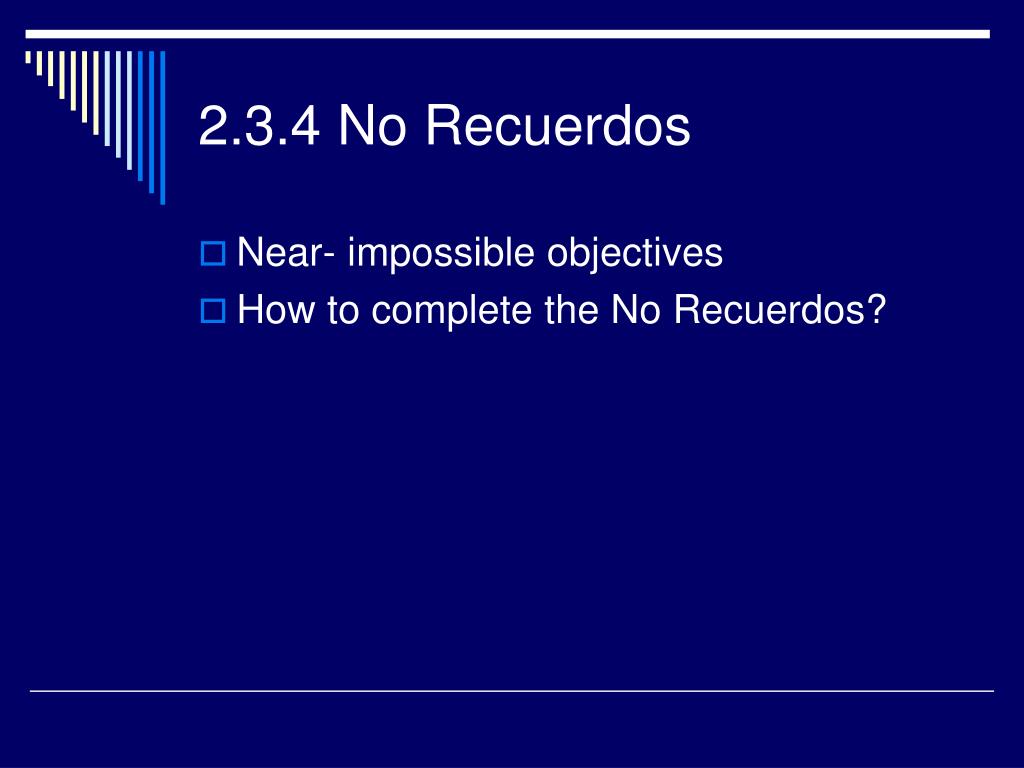 2.3.4 No Recuerdos

Near- impossible objectives
How to complete the No Recuerdos?